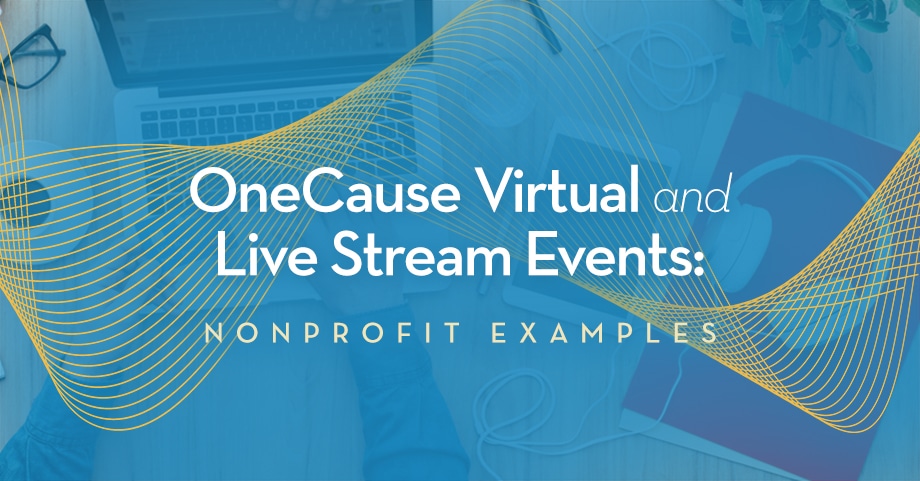 OneCause Virtual and Live Stream Events:

NONPROFIT EXAMPLES